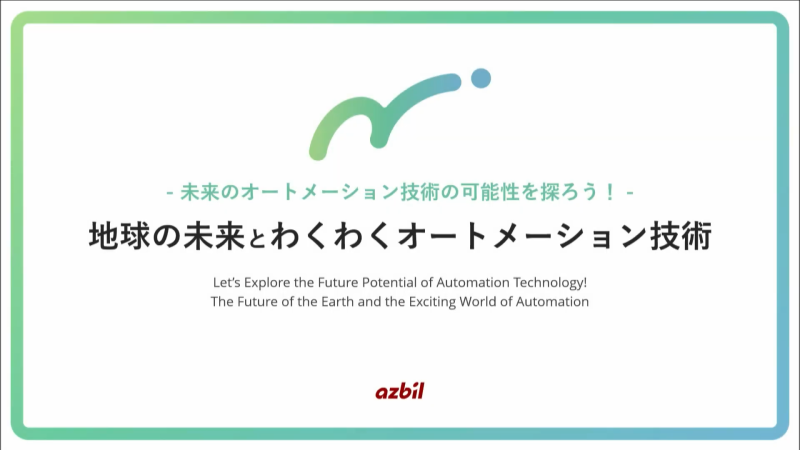 - 未来のオートメーション技術の可能性を探ろう！ -

地球の未来とわくわくオートメーション技術

Let's Explore the Future Potential of Automation Technology!
The Future of the Earth and the Exciting World of Automation

azbil